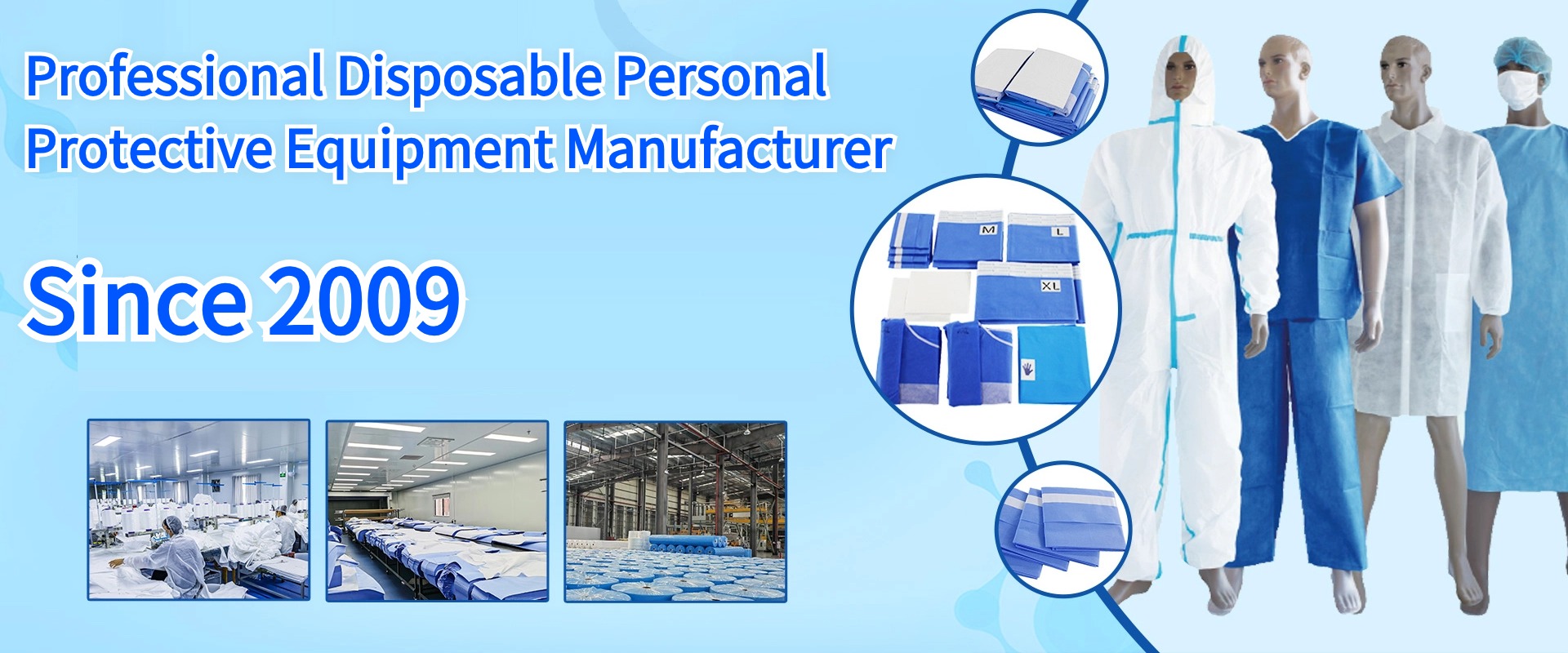 Professional Disposable Personal Protective Equipment Manufacturer

Since 2009

M
L
XL